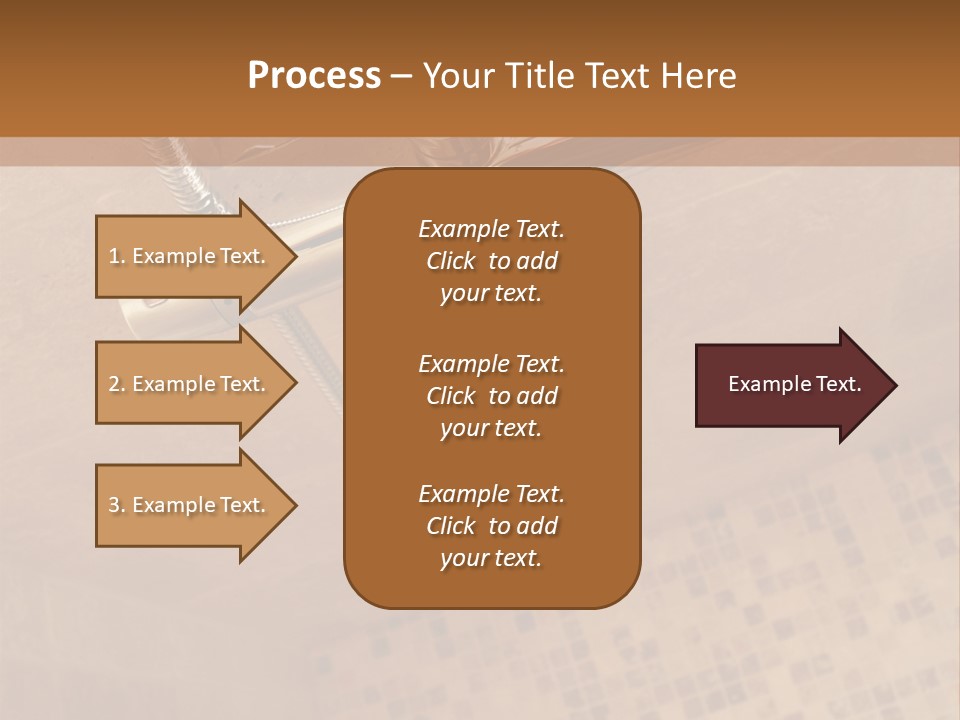 Process – Your Title Text Here

1. Example Text.

2. Example Text.

3. Example Text.

Example Text. Click to add your text.

Example Text. Click to add your text.

Example Text. Click to add your text.

Example Text.